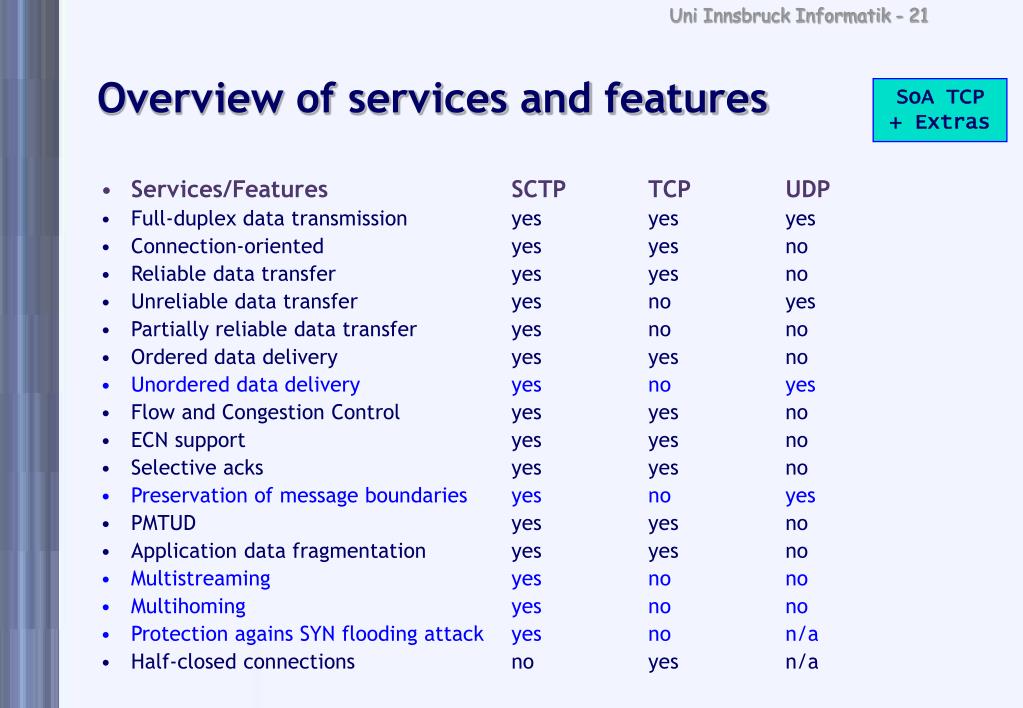 Uni Innsbruck Informatik - 21

Overview of services and features

SoA TCP
+ Extras

| Services/Features | SCTP | TCP | UDP |
|---|---|---|---|
| Full-duplex data transmission | yes | yes | yes |
| Connection-oriented | yes | yes | no |
| Reliable data transfer | yes | yes | no |
| Unreliable data transfer | yes | no | yes |
| Partially reliable data transfer | yes | no | no |
| Ordered data delivery | yes | yes | no |
| Unordered data delivery | yes | no | yes |
| Flow and Congestion Control | yes | yes | no |
| ECN support | yes | yes | no |
| Selective acks | yes | yes | no |
| Preservation of message boundaries | yes | no | yes |
| PMTUD | yes | yes | no |
| Application data fragmentation | yes | yes | no |
| Multistreaming | yes | no | no |
| Multihoming | yes | no | no |
| Protection agains SYN flooding attack | yes | no | n/a |
| Half-closed connections | no | yes | n/a |